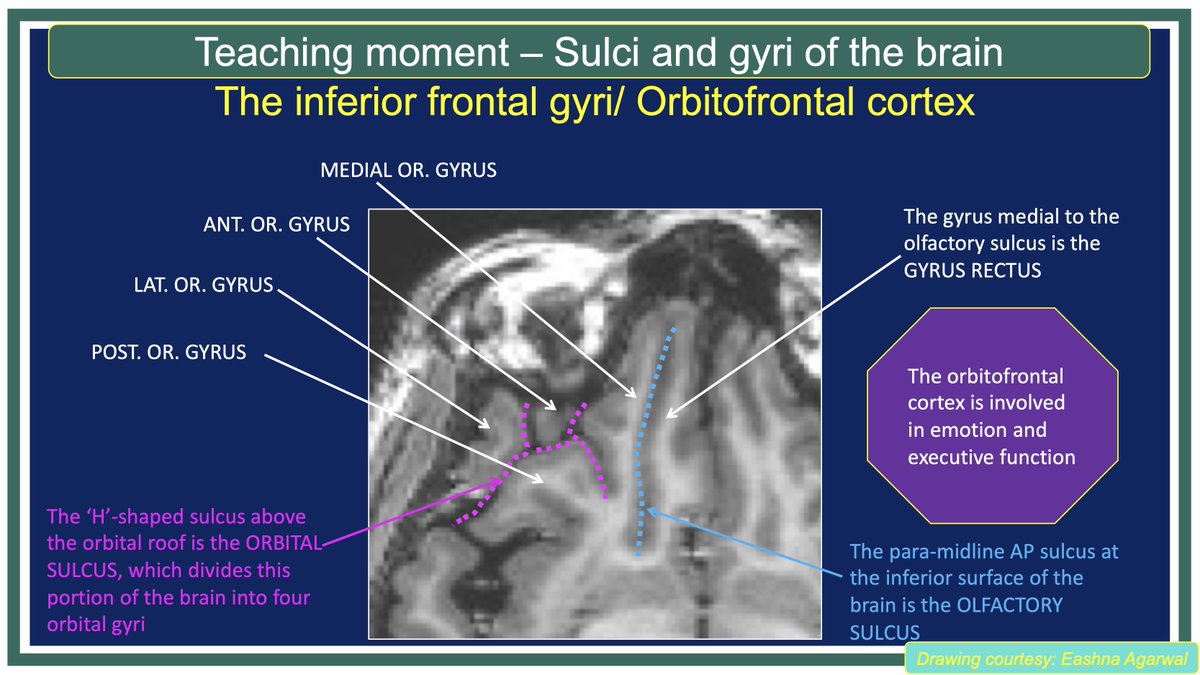 Teaching moment – Sulci and gyri of the brain

The inferior frontal gyri/ Orbitofrontal cortex

MEDIAL OR. GYRUS

ANT. OR. GYRUS

LAT. OR. GYRUS

POST. OR. GYRUS

The gyrus medial to the olfactory sulcus is the GYRUS RECTUS

The orbitofrontal cortex is involved in emotion and executive function

The 'H'-shaped sulcus above the orbital roof is the ORBITAL SULCUS, which divides this portion of the brain into four orbital gyri

The para-midline AP sulcus at the inferior surface of the brain is the OLFACTORY SULCUS

Drawing courtesy: Eashna Agarwal